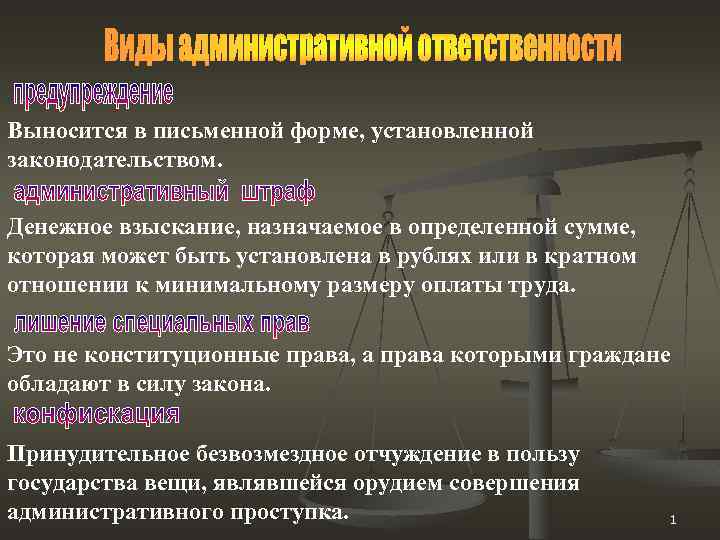 Виды административной ответственности

предупреждение

Выносится в письменной форме, установленной законодательством.

административный штраф

Денежное взыскание, назначаемое в определенной сумме, которая может быть установлена в рублях или в кратном отношении к минимальному размеру оплаты труда.

лишение специальных прав

Это не конституционные права, а права которыми граждане обладают в силу закона.

конфискация

Принудительное безвозмездное отчуждение в пользу государства вещи, являвшейся орудием совершения административного проступка.

1